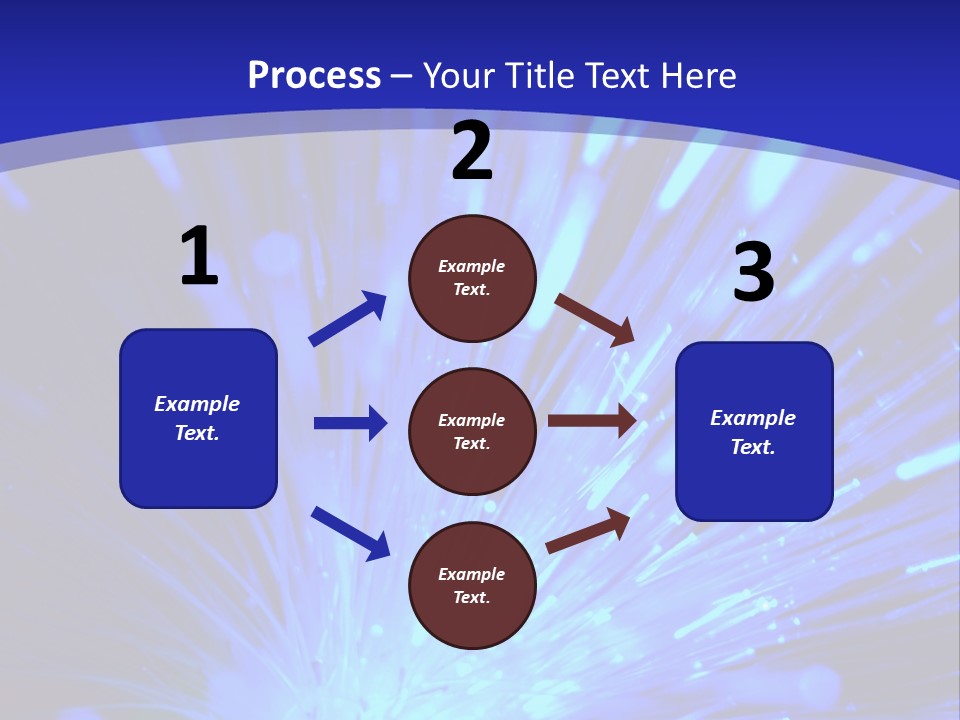 Process – Your Title Text Here

1

Example Text.

2

Example Text.

Example Text.

Example Text.

3

Example Text.